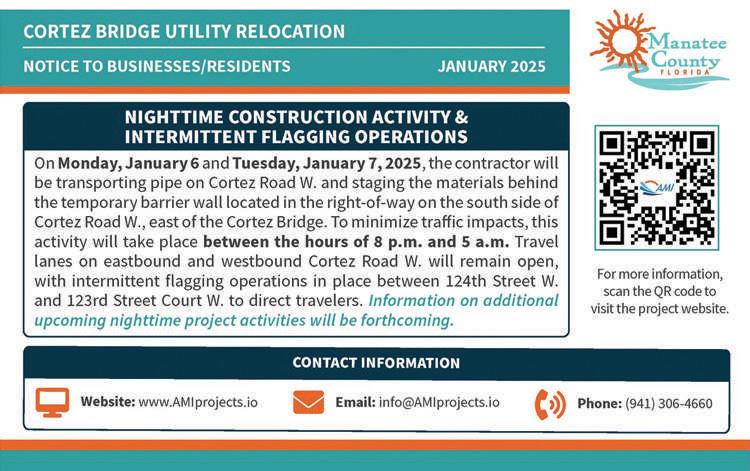 CORTEZ BRIDGE UTILITY RELOCATION

NOTICE TO BUSINESSES/RESIDENTS

JANUARY 2025

Manatee County FLORIDA

NIGHTTIME CONSTRUCTION ACTIVITY & INTERMITTENT FLAGGING OPERATIONS

On Monday, January 6 and Tuesday, January 7, 2025, the contractor will be transporting pipe on Cortez Road W. and staging the materials behind the temporary barrier wall located in the right-of-way on the south side of Cortez Road W., east of the Cortez Bridge. To minimize traffic impacts, this activity will take place between the hours of 8 p.m. and 5 a.m. Travel lanes on eastbound and westbound Cortez Road W. will remain open, with intermittent flagging operations in place between 124th Street W. and 123rd Street Court W. to direct travelers. Information on additional upcoming nighttime project activities will be forthcoming.

AMI

For more information, scan the QR code to visit the project website.

CONTACT INFORMATION

Website: www.AMIprojects.io

Email: info@AMIprojects.io

Phone: (941) 306-4660